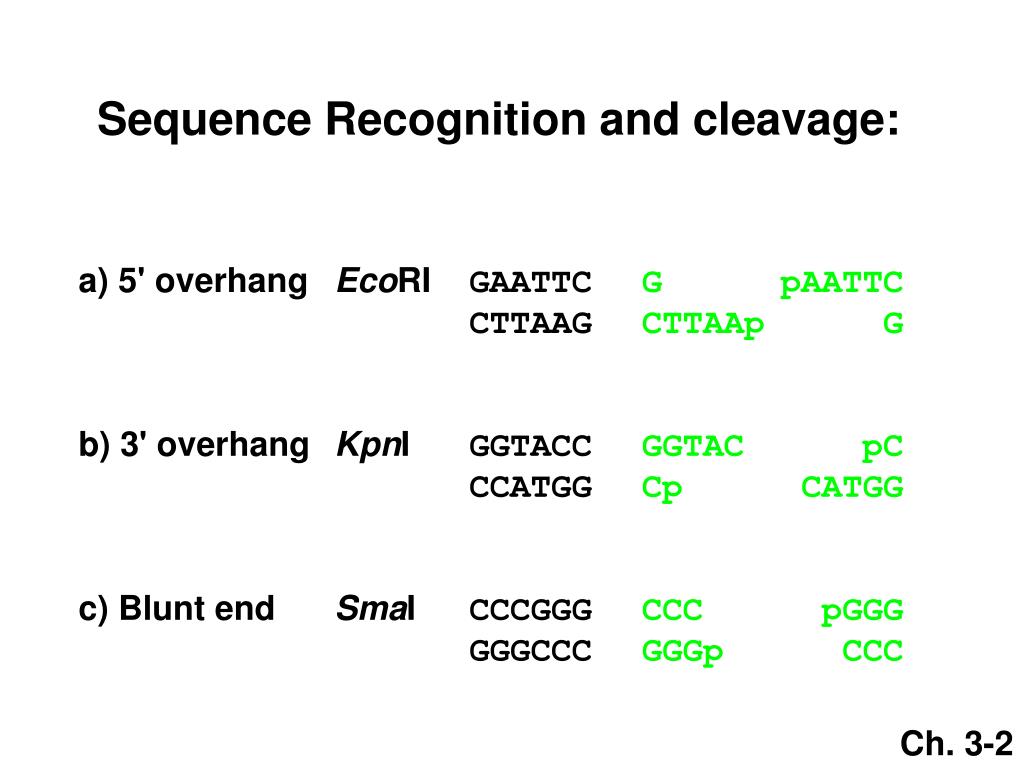 Sequence Recognition and cleavage:

a) 5' overhang EcoRI GAATTC G pAATTC
CTTAAG CTTAAp G

b) 3' overhang KpnI GGTACC GGTAC pC
CCATGG Cp CATGG

c) Blunt end SmaI CCCGGG CCC pGGG
GGGCCC GGGp CCC

Ch. 3-2